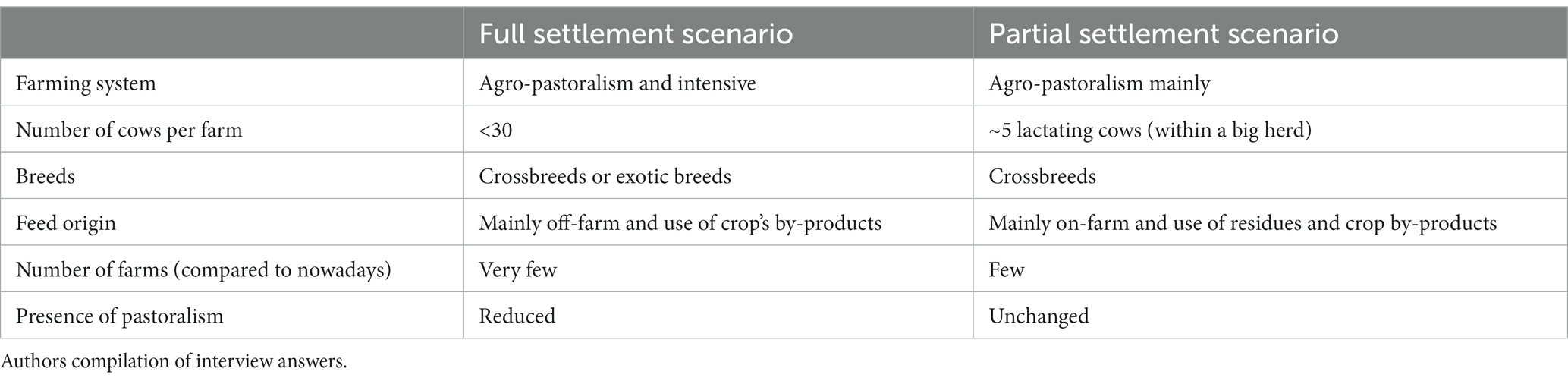 | | Full settlement scenario | Partial settlement scenario |
|---|---|---|
| Farming system | Agro-pastoralism and intensive | Agro-pastoralism mainly |
| Number of cows per farm | <30 | ~5 lactating cows (within a big herd) |
| Breeds | Crossbreeds or exotic breeds | Crossbreeds |
| Feed origin | Mainly off-farm and use of crop's by-products | Mainly on-farm and use of residues and crop by-products |
| Number of farms (compared to nowadays) | Very few | Few |
| Presence of pastoralism | Reduced | Unchanged |

Authors compilation of interview answers.